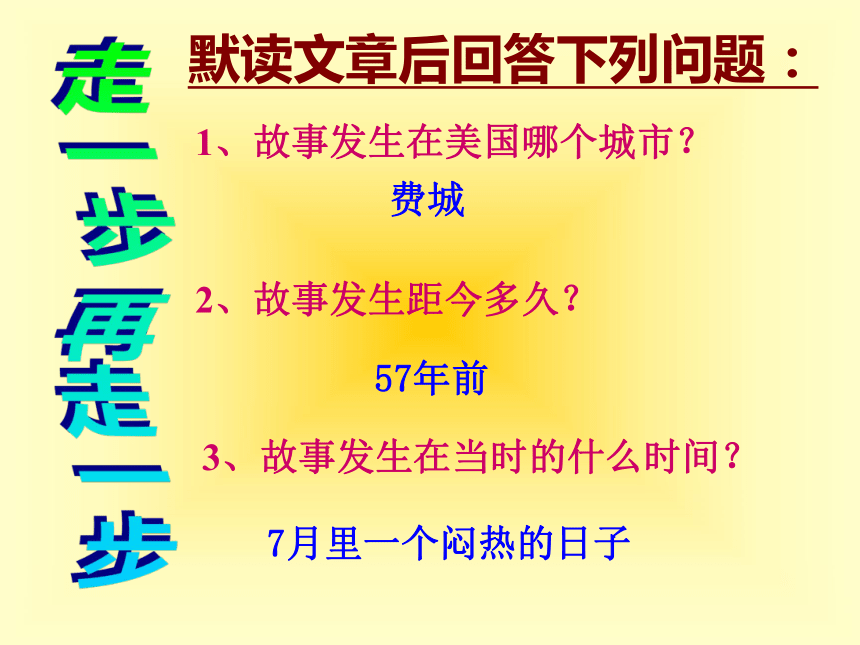 走一步再走一步

默读文章后回答下列问题：

1、故事发生在美国哪个城市？

费城

2、故事发生距今多久？

57年前

3、故事发生在当时的什么时间？

7月里一个闷热的日子